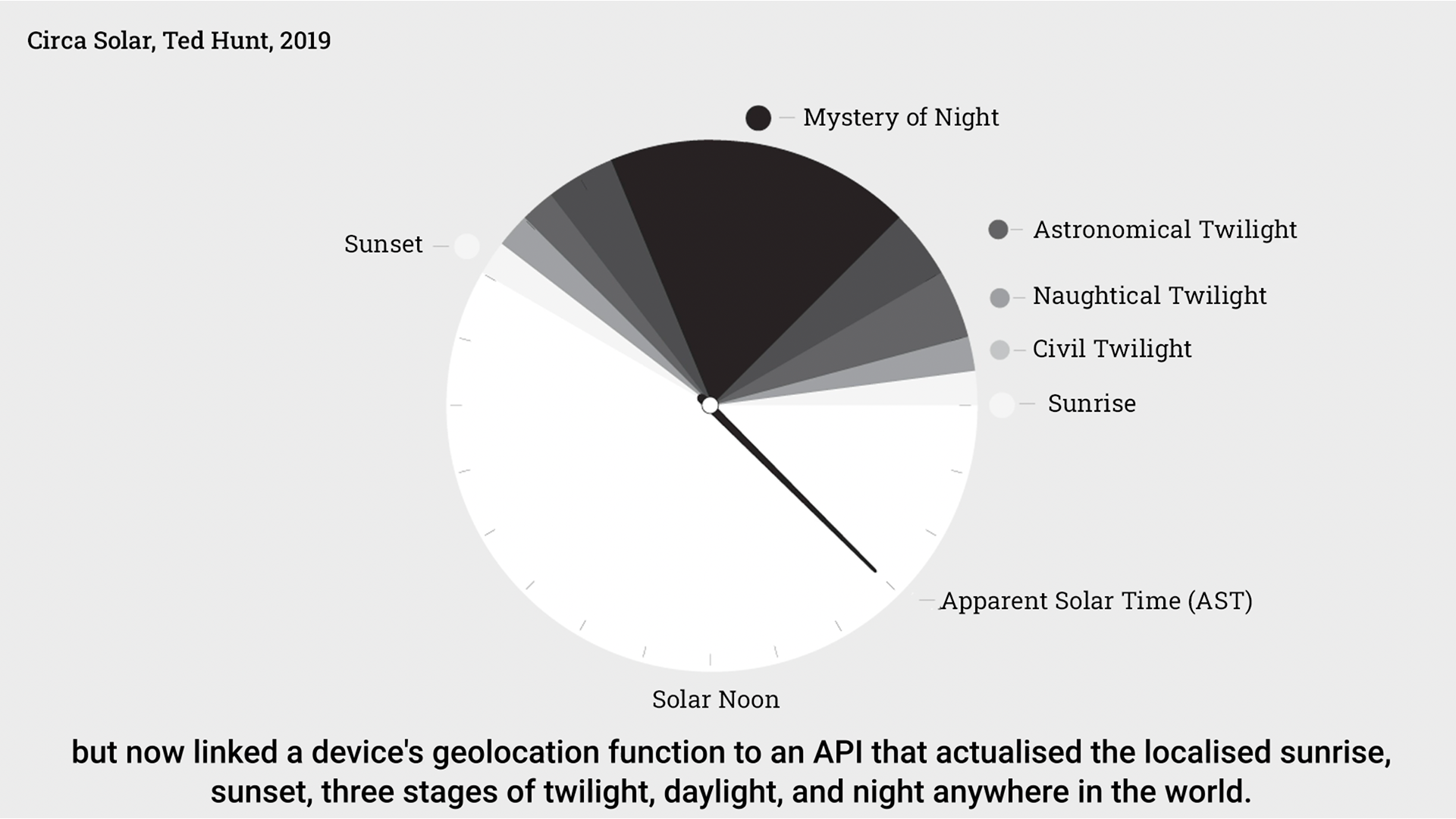 Circa Solar, Ted Hunt, 2019

Mystery of Night

Sunset

Astronomical Twilight

Naughtical Twilight

Civil Twilight

Sunrise

Apparent Solar Time (AST)

Solar Noon

but now linked a device's geolocation function to an API that actualised the localised sunrise, sunset, three stages of twilight, daylight, and night anywhere in the world.